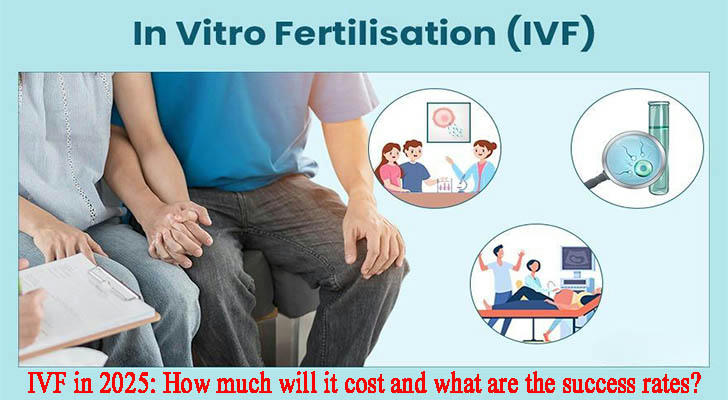 In Vitro Fertilisation (IVF)

IVF in 2025: How much will it cost and what are the success rates?